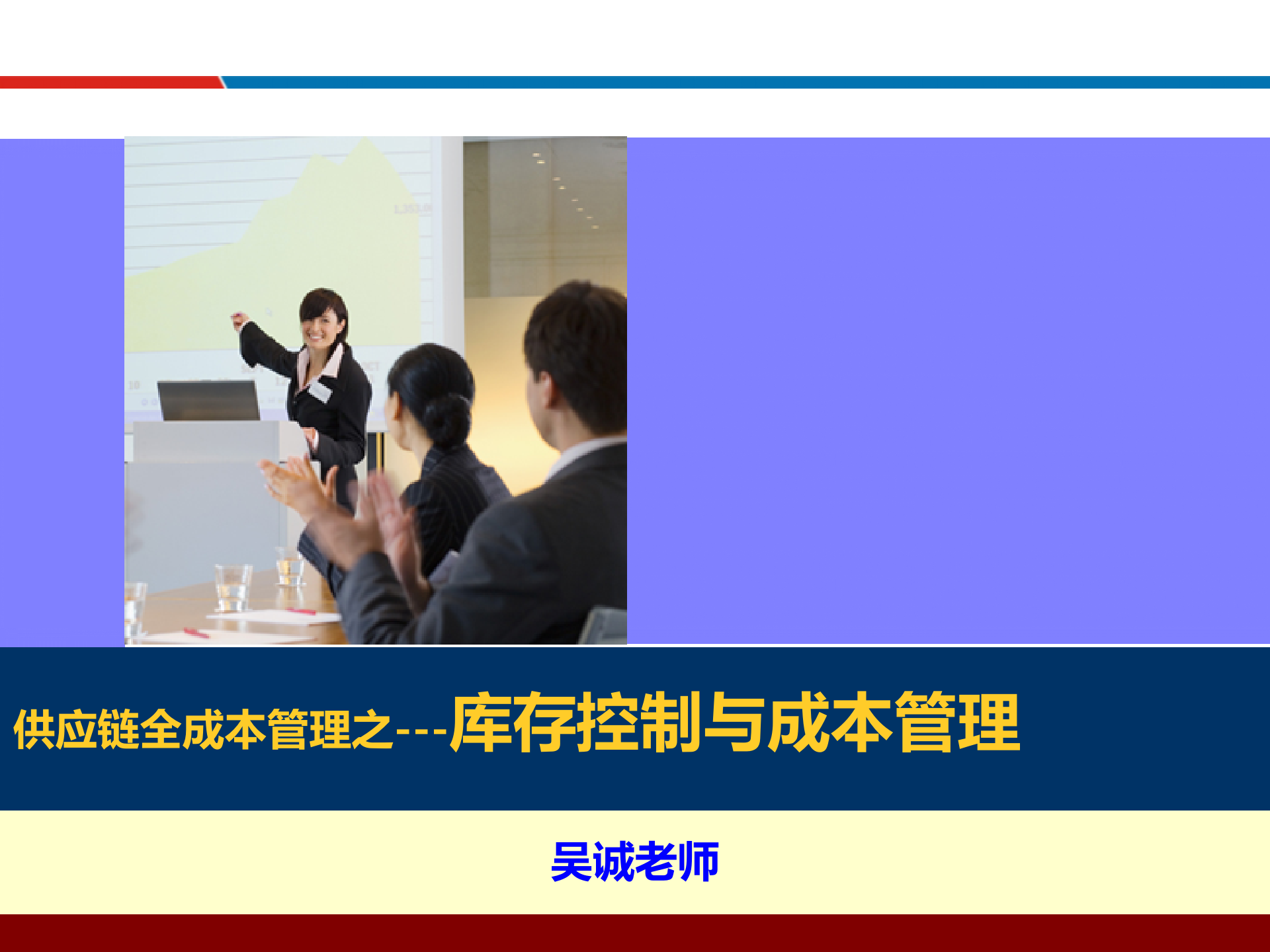 供应链全成本管理之---库存控制与成本管理

吴诚老师